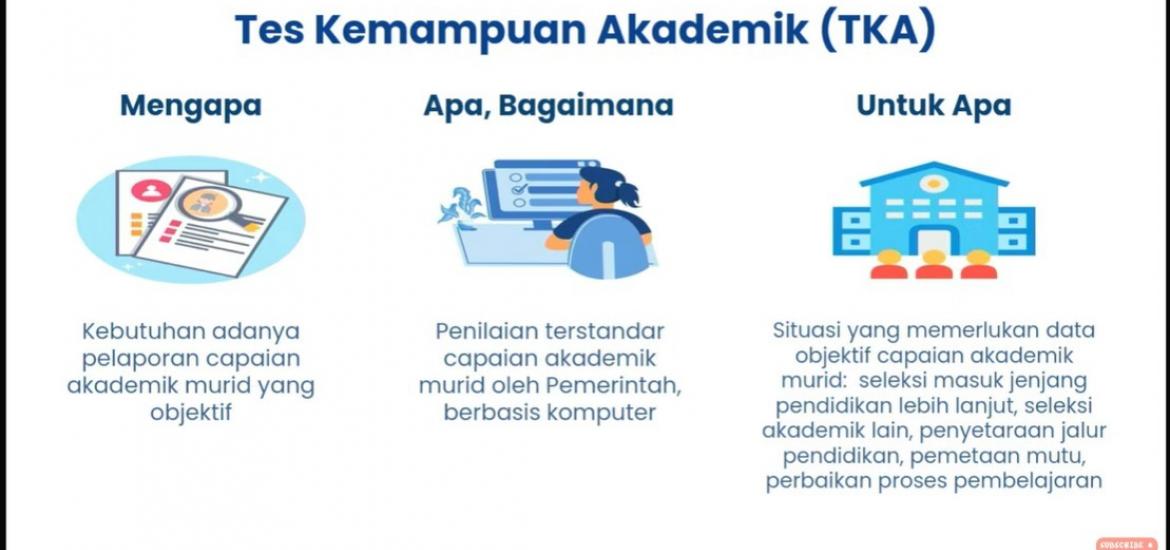 Tes Kemampuan Akademik (TKA)

Mengapa

Kebutuhan adanya pelaporan capaian akademik murid yang objektif

Apa, Bagaimana

Penilaian terstandar capaian akademik murid oleh Pemerintah, berbasis komputer

Untuk Apa

Situasi yang memerlukan data objektif capaian akademik murid: seleksi masuk jenjang pendidikan lebih lanjut, seleksi akademik lain, penyetaraan jalur pendidikan, pemetaan mutu, perbaikan proses pembelajaran

SUBSCRIBE